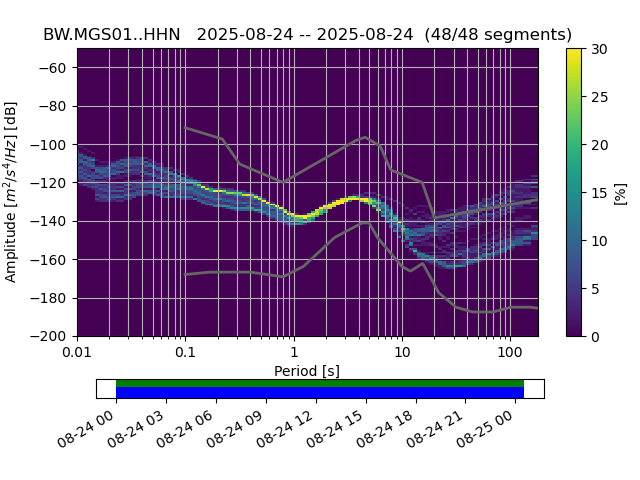 BW.MGS01..HHN 2025-08-24 -- 2025-08-24 (48/48 segments)

Amplitude [$m^2/s^4/Hz$] [dB]

−60
−80
−100
−120
−140
−160
−180
−200

0.01
0.1
1
10
100

Period [s]

30
25
20
15
10
5
0

[%]

08-24 00
08-24 03
08-24 06
08-24 09
08-24 12
08-24 15
08-24 18
08-24 21
08-25 00